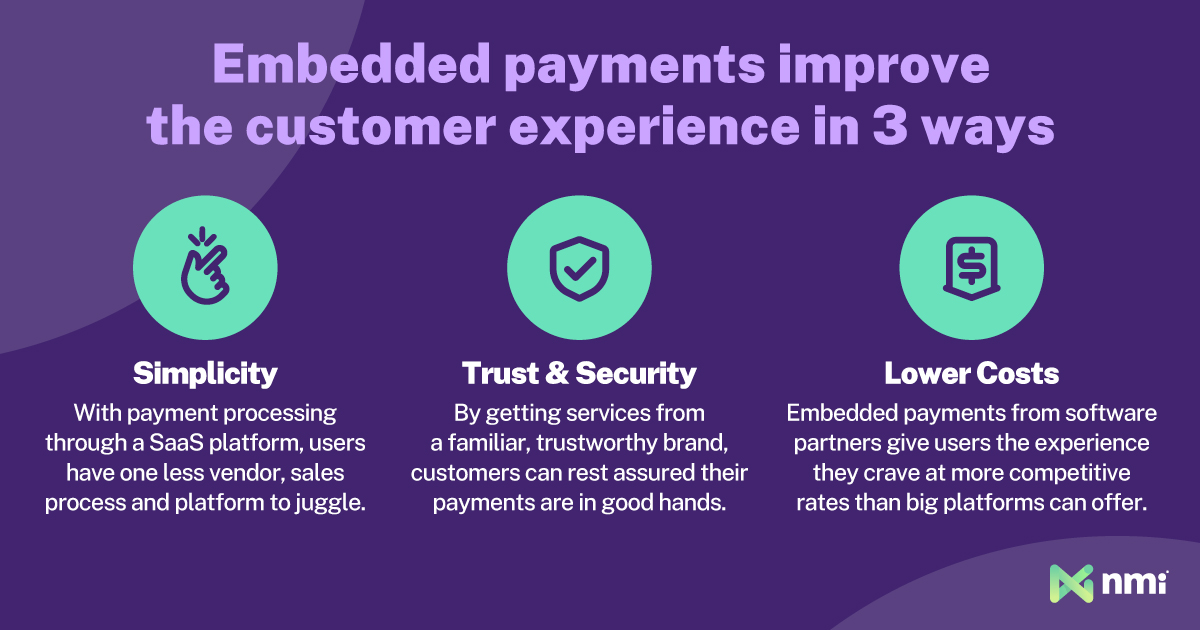 Embedded payments improve the customer experience in 3 ways

Simplicity
With payment processing through a SaaS platform, users have one less vendor, sales process and platform to juggle.

Trust & Security
By getting services from a familiar, trustworthy brand, customers can rest assured their payments are in good hands.

Lower Costs
Embedded payments from software partners give users the experience they crave at more competitive rates than big platforms can offer.

nmi